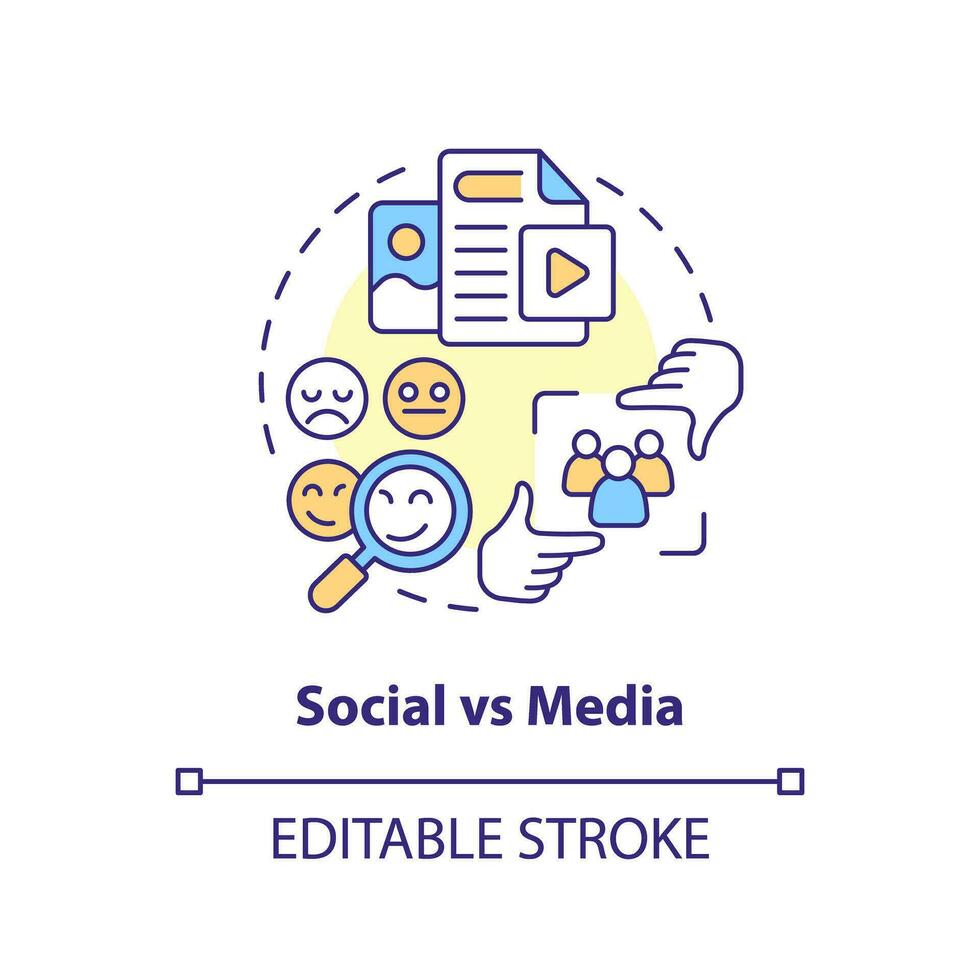 Social vs Media

EDITABLE STROKE